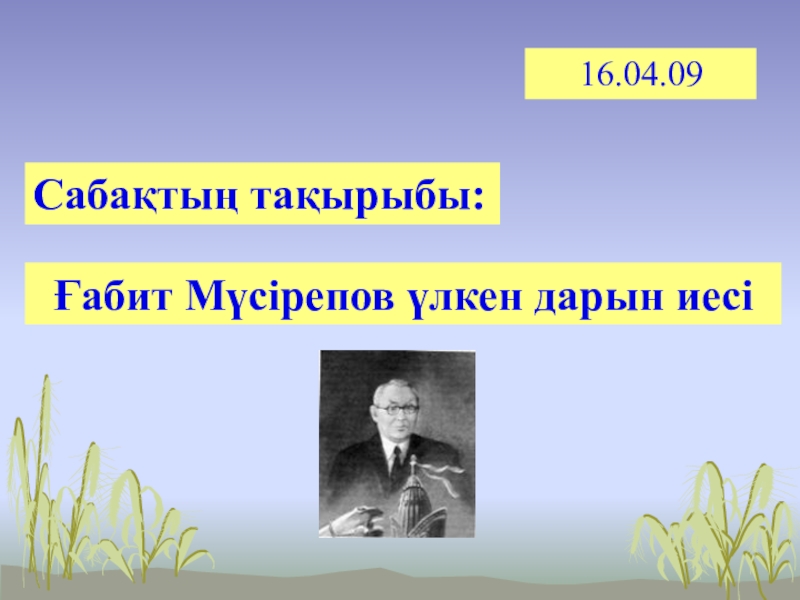 16.04.09

Сабақтың тақырыбы:

Ғабит Мүсірепов үлкен дарын иесі